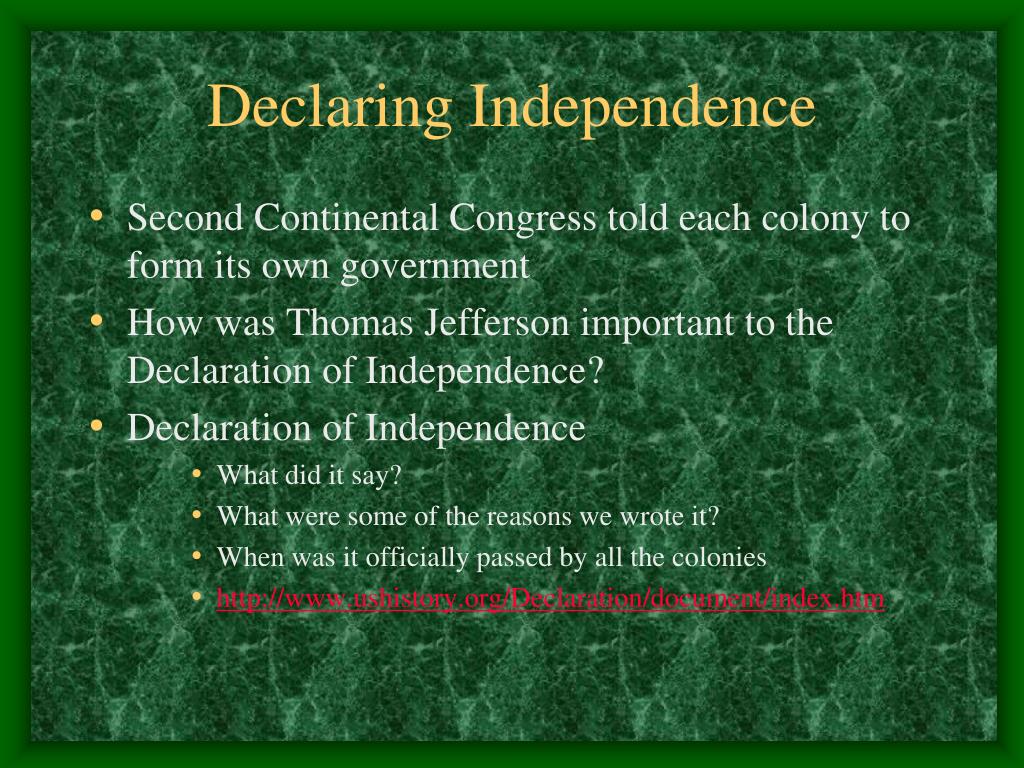 Declaring Independence

• Second Continental Congress told each colony to form its own government
• How was Thomas Jefferson important to the Declaration of Independence?
• Declaration of Independence
  • What did it say?
  • What were some of the reasons we wrote it?
  • When was it officially passed by all the colonies
  • http://www.ushistory.org/Declaration/document/index.htm